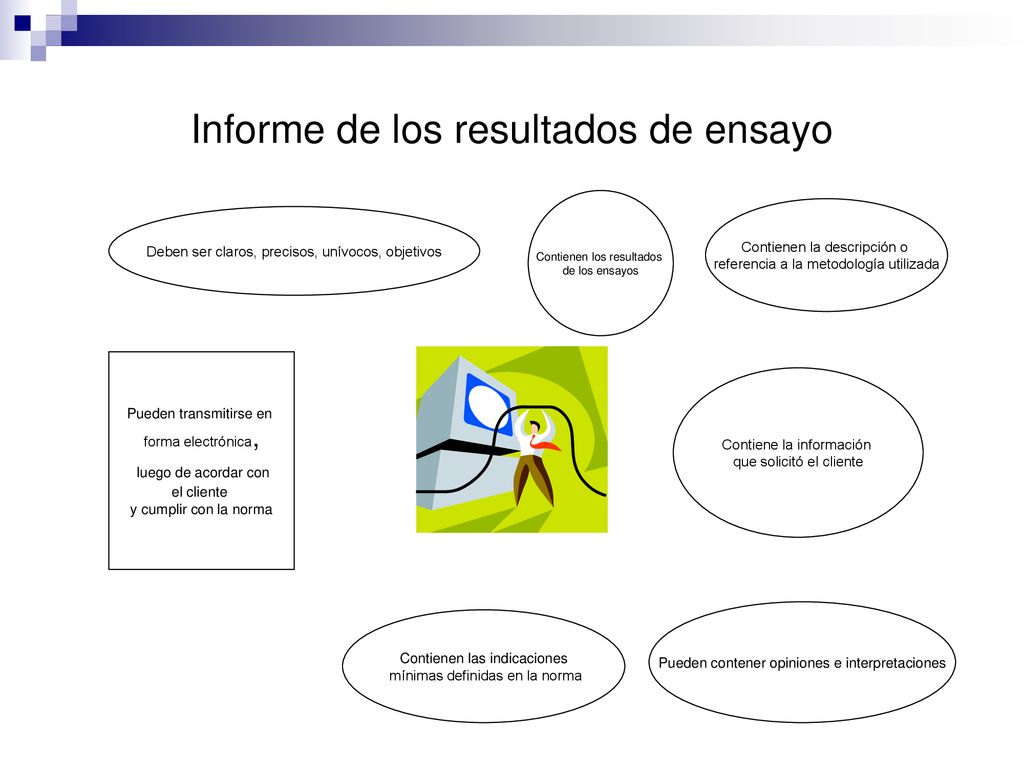 Informe de los resultados de ensayo

Deben ser claros, precisos, unívocos, objetivos

Contienen los resultados de los ensayos

Contienen la descripción o referencia a la metodología utilizada

Pueden transmitirse en forma electrónica, luego de acordar con el cliente y cumplir con la norma

Contiene la información que solicitó el cliente

Contienen las indicaciones mínimas definidas en la norma

Pueden contener opiniones e interpretaciones